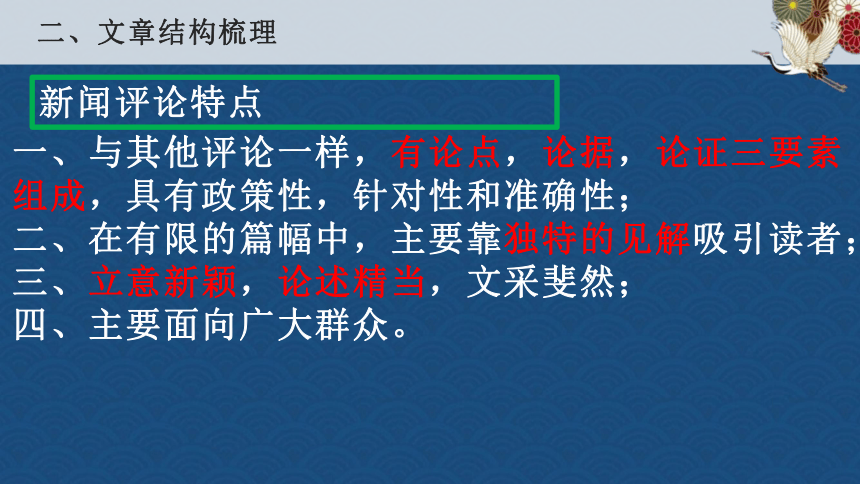 二、文章结构梳理

新闻评论特点

一、与其他评论一样，有论点，论据，论证三要素组成，具有政策性，针对性和准确性；
二、在有限的篇幅中，主要靠独特的见解吸引读者；
三、立意新颖，论述精当，文采斐然；
四、主要面向广大群众。